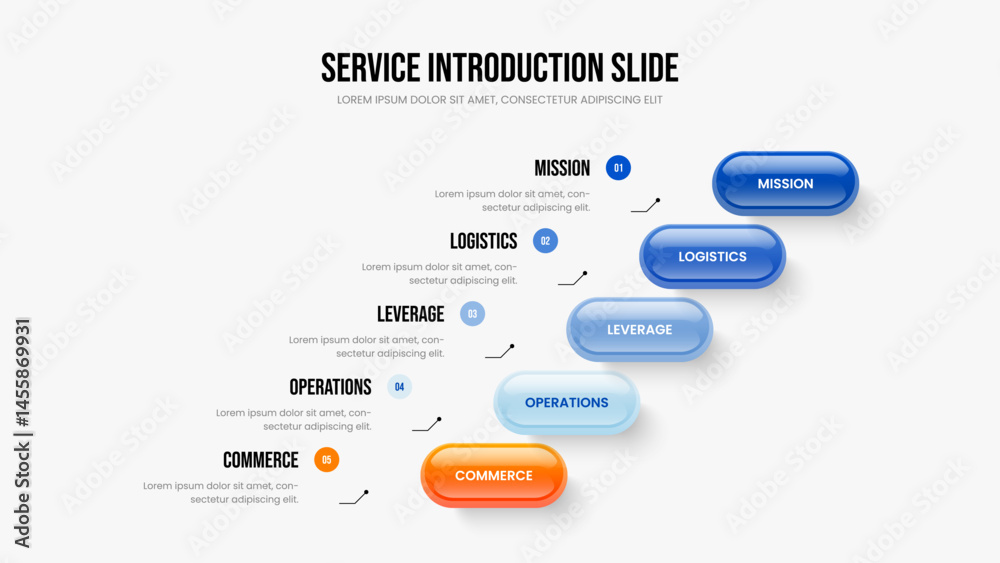 SERVICE INTRODUCTION SLIDE

LOREM IPSUM DOLOR SIT AMET, CONSECTETUR ADIPISCING ELIT

MISSION 01

Lorem ipsum dolor sit amet, consectetur adipiscing elit.

MISSION

LOGISTICS 02

Lorem ipsum dolor sit amet, consectetur adipiscing elit.

LOGISTICS

LEVERAGE 03

Lorem ipsum dolor sit amet, consectetur adipiscing elit.

LEVERAGE

OPERATIONS 04

Lorem ipsum dolor sit amet, consectetur adipiscing elit.

OPERATIONS

COMMERCE 05

Lorem ipsum dolor sit amet, consectetur adipiscing elit.

COMMERCE

Adobe Stock | #1455869931